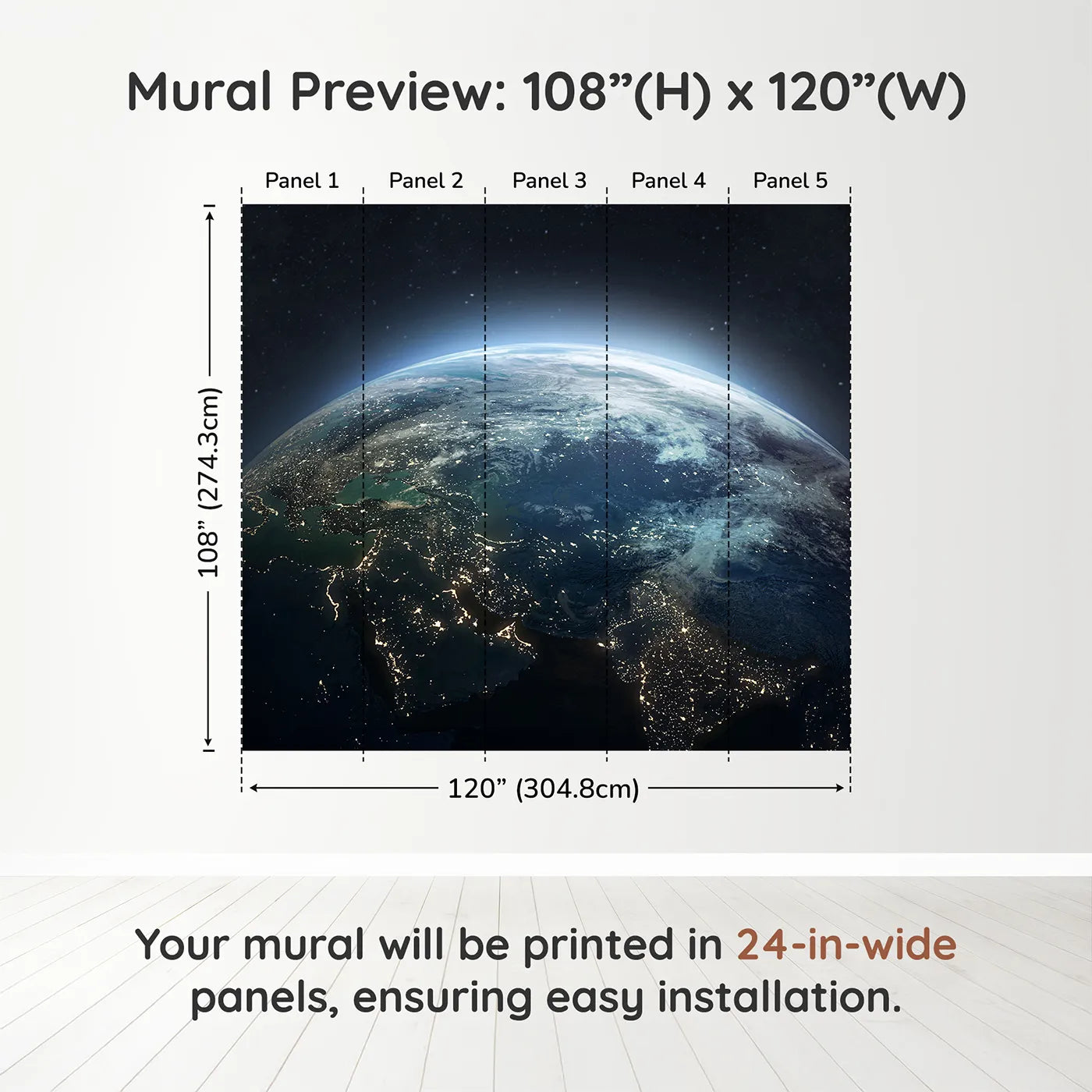 Mural Preview: 108”(H) x 120”(W)

Panel 1
Panel 2
Panel 3
Panel 4
Panel 5

108” (274.3cm)

120” (304.8cm)

Your mural will be printed in 24-in-wide panels, ensuring easy installation.